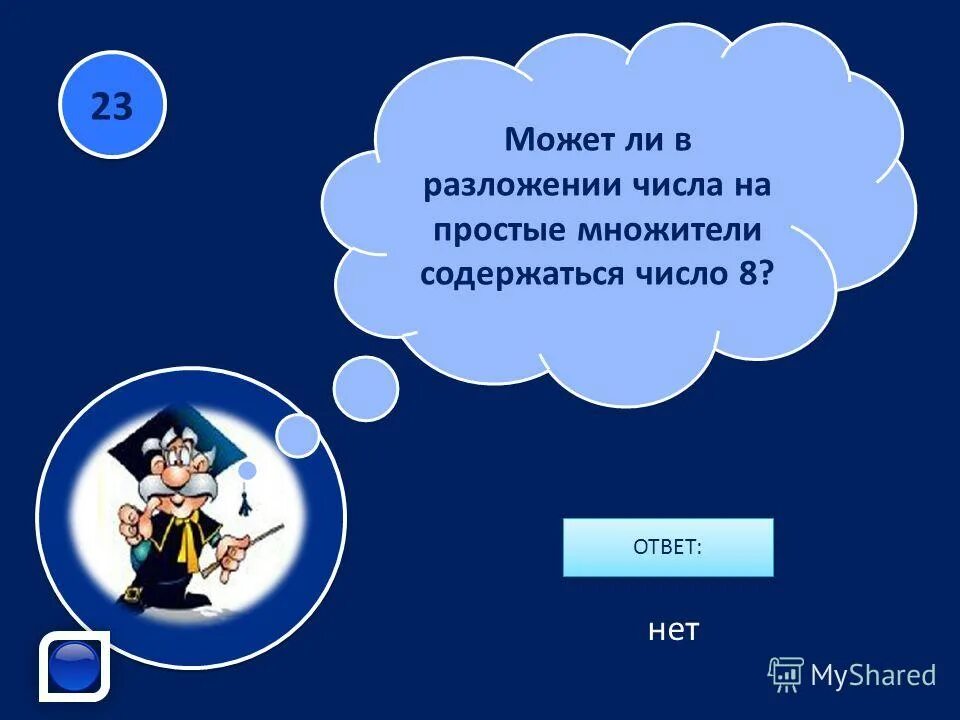 23

Может ли в разложении числа на простые множители содержаться число 8?

ОТВЕТ:

нет

MyShared